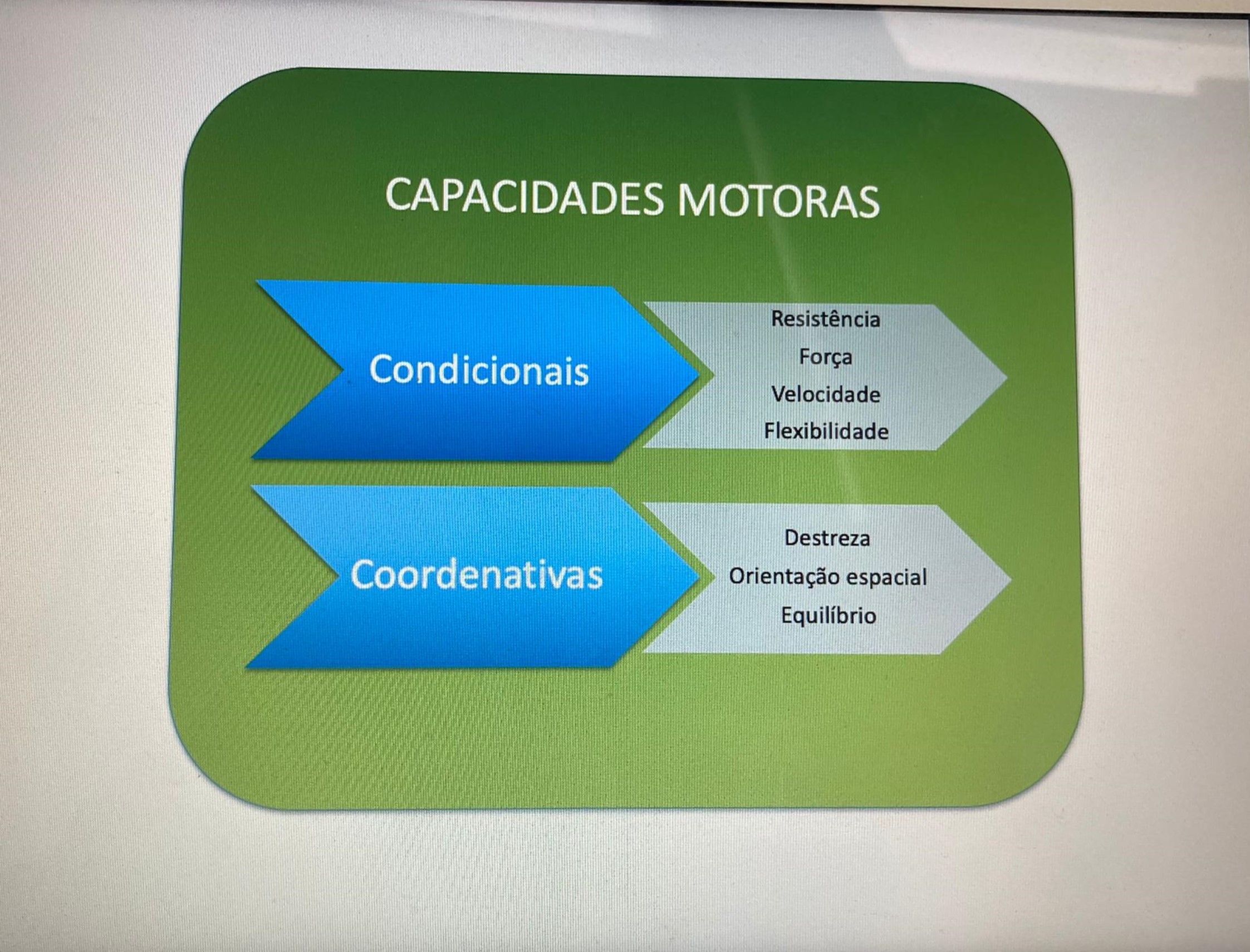 CAPACIDADES MOTORAS

Condicionais

Resistência
Força
Velocidade
Flexibilidade

Coordenativas

Destreza
Orientação espacial
Equilíbrio